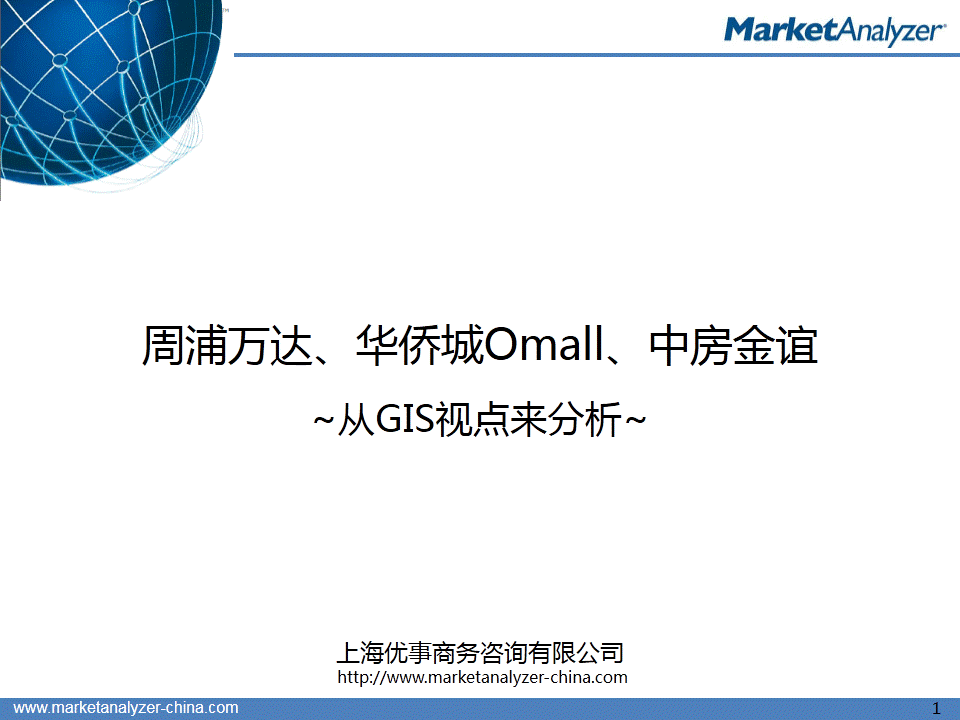 MarketAnalyzer

周浦万达、华侨城Omall、中房金谊

~从GIS视点来分析~

上海优事商务咨询有限公司
http://www.marketanalyzer-china.com

www.marketanalyzer-china.com

1